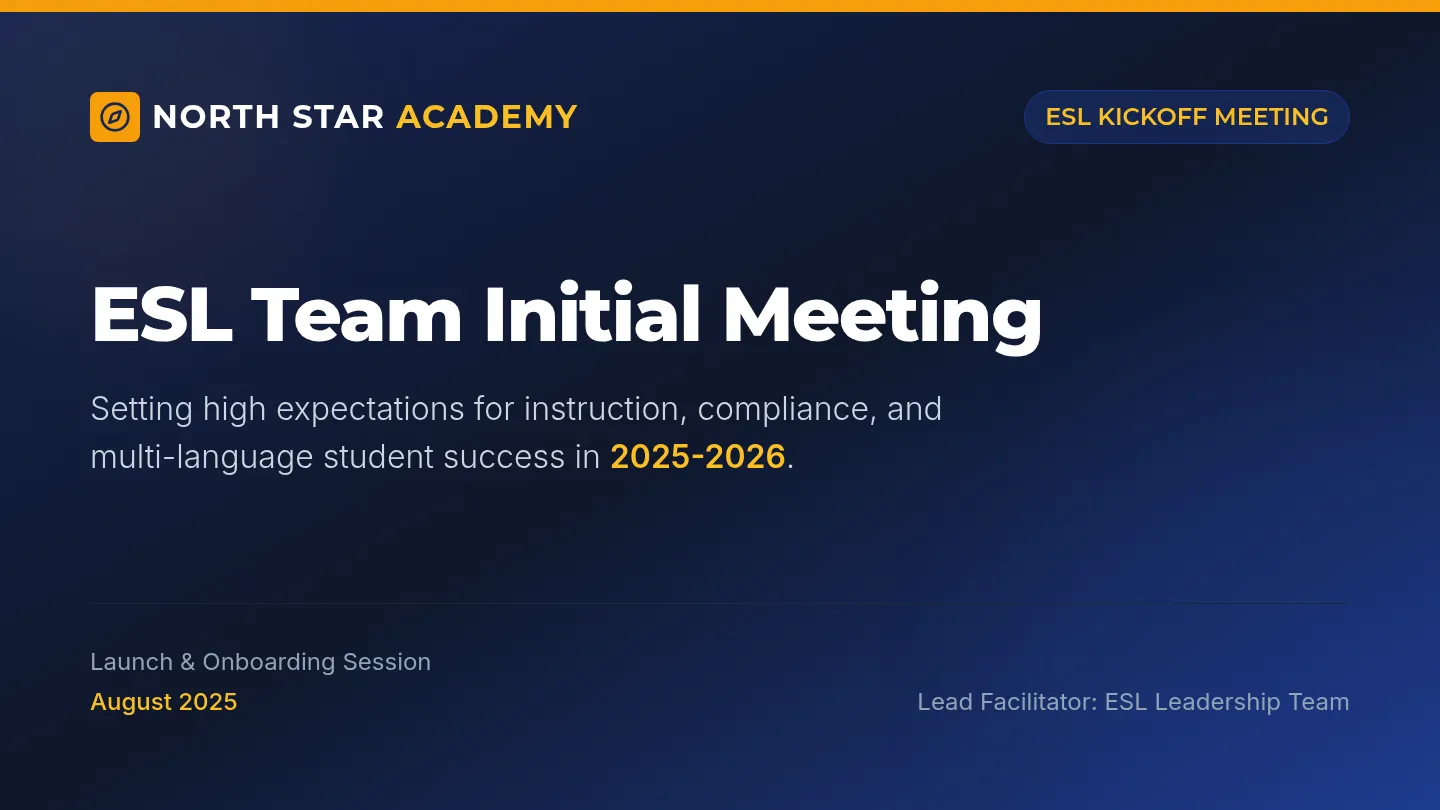 NORTH STAR ACADEMY

ESL KICKOFF MEETING

ESL Team Initial Meeting

Setting high expectations for instruction, compliance, and multi-language student success in 2025-2026.

Launch & Onboarding Session
August 2025

Lead Facilitator: ESL Leadership Team